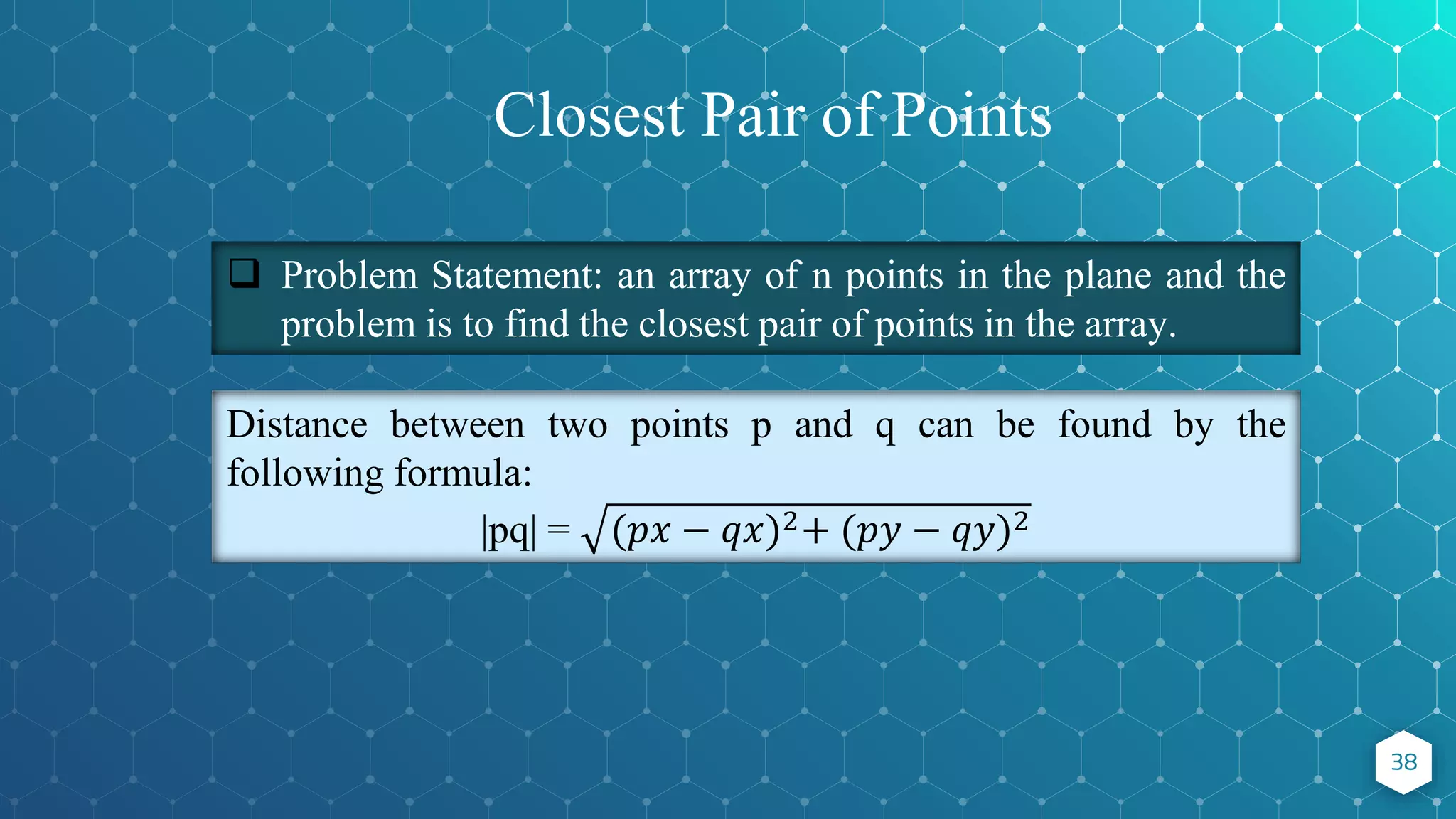 Closest Pair of Points

❑ Problem Statement: an array of n points in the plane and the problem is to find the closest pair of points in the array.

Distance between two points p and q can be found by the following formula:

$|pq| = \sqrt{(px - qx)^2 + (py - qy)^2}$

38